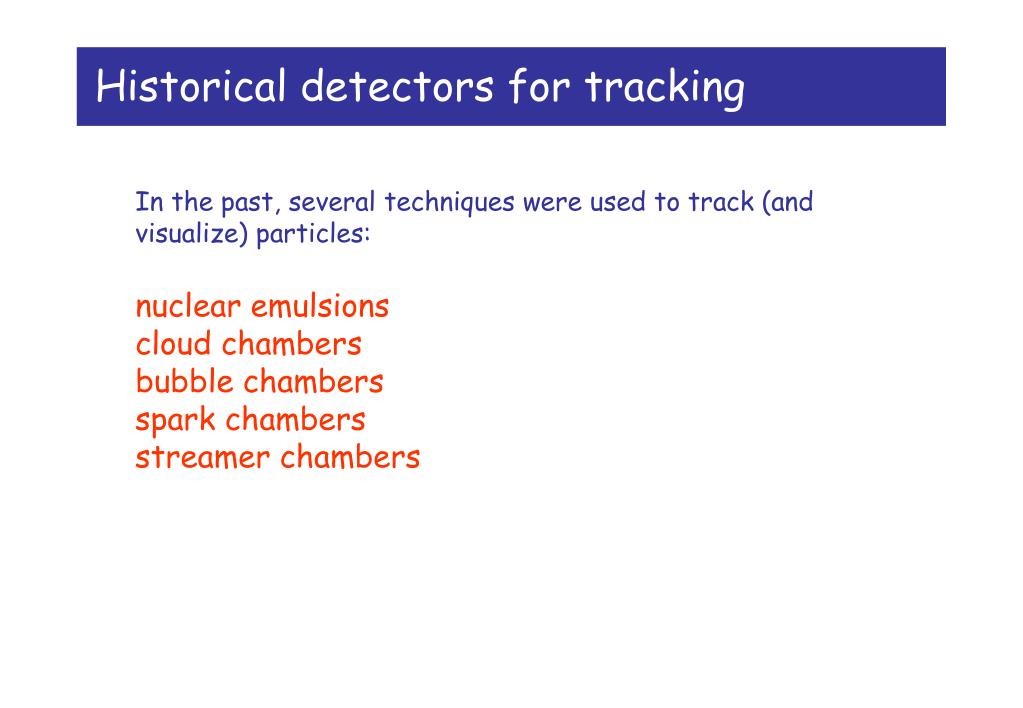 Historical detectors for tracking

In the past, several techniques were used to track (and visualize) particles:

nuclear emulsions
cloud chambers
bubble chambers
spark chambers
streamer chambers